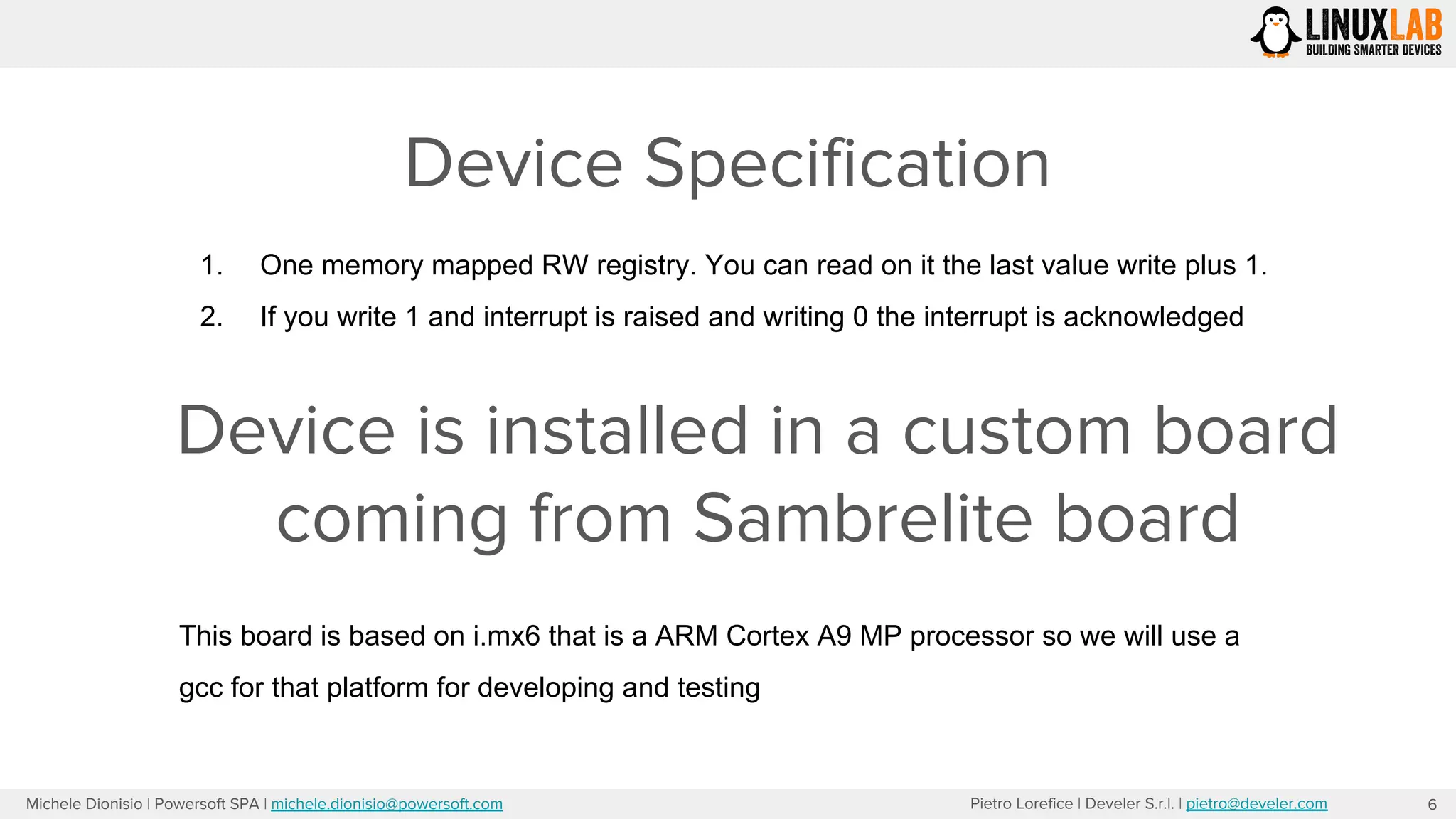 LINUXLAB
BUILDING SMARTER DEVICES

Device Specification

1. One memory mapped RW registry. You can read on it the last value write plus 1.
2. If you write 1 and interrupt is raised and writing 0 the interrupt is acknowledged

Device is installed in a custom board coming from Sambrelite board

This board is based on i.mx6 that is a ARM Cortex A9 MP processor so we will use a gcc for that platform for developing and testing

Michele Dionisio | Powersoft SPA | michele.dionisio@powersoft.com

Pietro Lorefice | Develer S.r.l. | pietro@develer.com

6